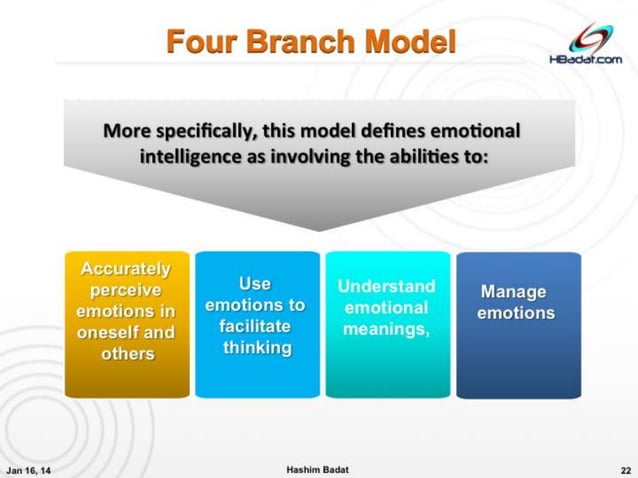 Four Branch Model

HBadat.com

More specifically, this model defines emotional intelligence as involving the abilities to:

Accurately perceive emotions in oneself and others

Use emotions to facilitate thinking

Understand emotional meanings,

Manage emotions

Jan 16, 14

Hashim Badat

22